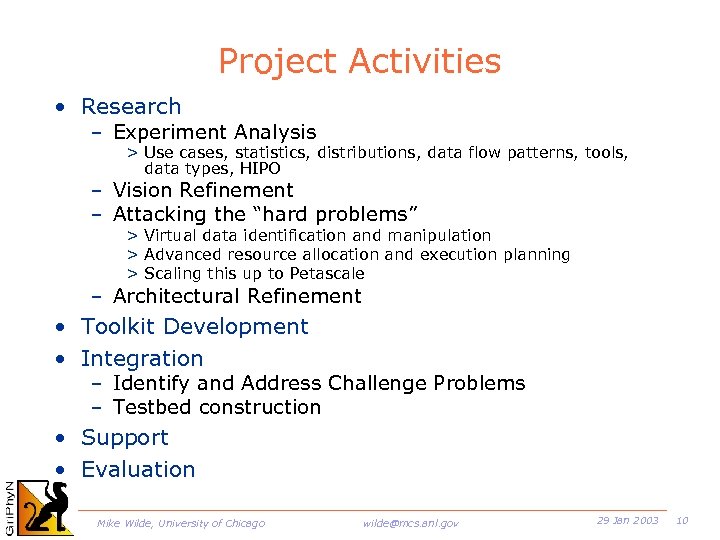 Project Activities

• Research
  – Experiment Analysis
    > Use cases, statistics, distributions, data flow patterns, tools, data types, HIPO
  – Vision Refinement
  – Attacking the "hard problems"
    > Virtual data identification and manipulation
    > Advanced resource allocation and execution planning
    > Scaling this up to Petascale
  – Architectural Refinement
• Toolkit Development
• Integration
  – Identify and Address Challenge Problems
  – Testbed construction
• Support
• Evaluation

GriPhyN

Mike Wilde, University of Chicago    wilde@mcs.anl.gov    29 Jan 2003    10